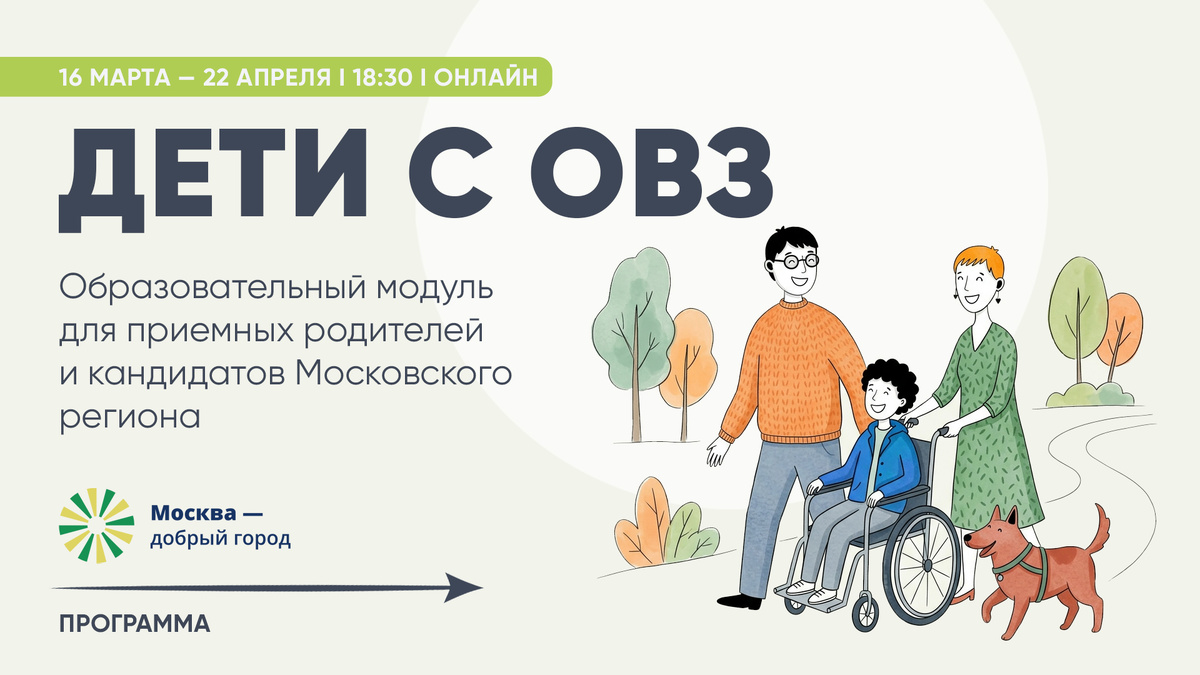 16 МАРТА — 22 АПРЕЛЯ I 18:30 I ОНЛАЙН

ДЕТИ С ОВЗ

Образовательный модуль для приемных родителей и кандидатов Московского региона

Москва — добрый город

ПРОГРАММА